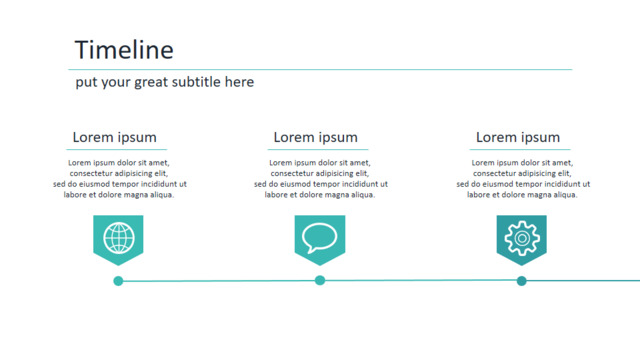 Timeline

put your great subtitle here

Lorem ipsum

Lorem ipsum dolor sit amet, consectetur adipisicing elit, sed do eiusmod tempor incididunt ut labore et dolore magna aliqua.

Lorem ipsum

Lorem ipsum dolor sit amet, consectetur adipisicing elit, sed do eiusmod tempor incididunt ut labore et dolore magna aliqua.

Lorem ipsum

Lorem ipsum dolor sit amet, consectetur adipisicing elit, sed do eiusmod tempor incididunt ut labore et dolore magna aliqua.